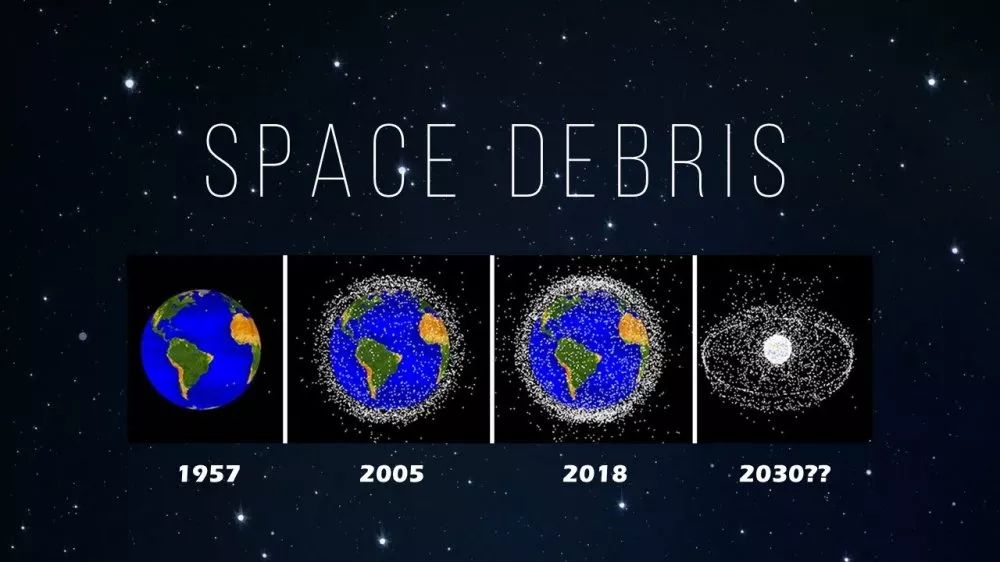 SPACE DEBRIS

1957

2005

2018

2030??